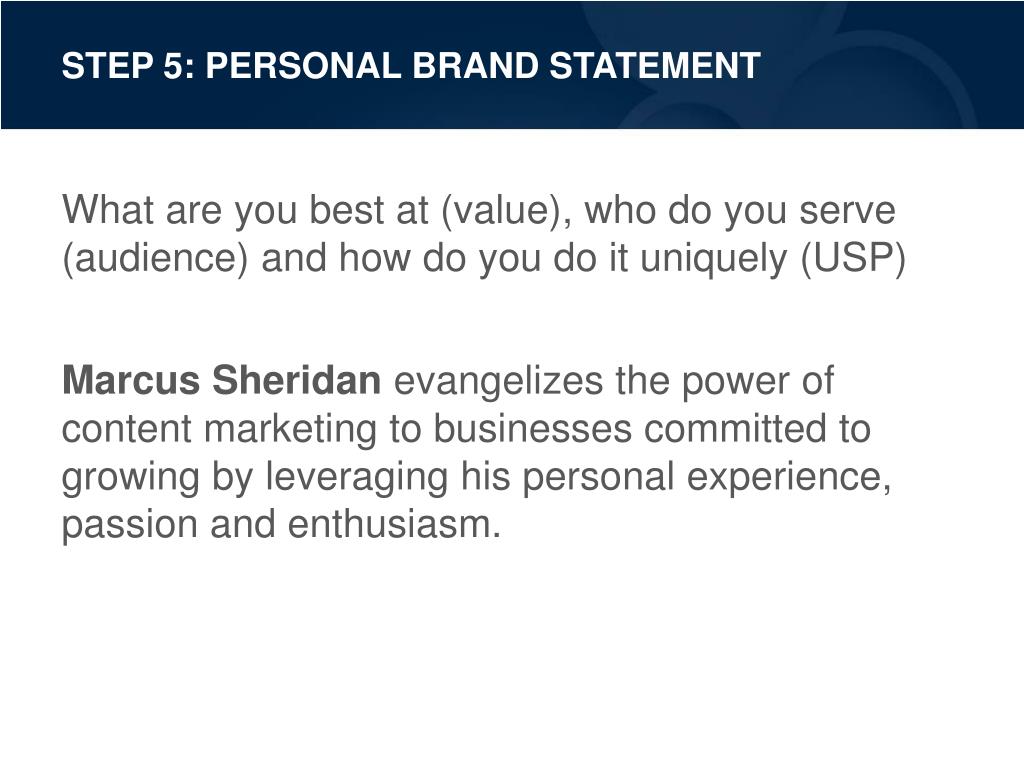 STEP 5: PERSONAL BRAND STATEMENT

What are you best at (value), who do you serve (audience) and how do you do it uniquely (USP)

Marcus Sheridan evangelizes the power of content marketing to businesses committed to growing by leveraging his personal experience, passion and enthusiasm.